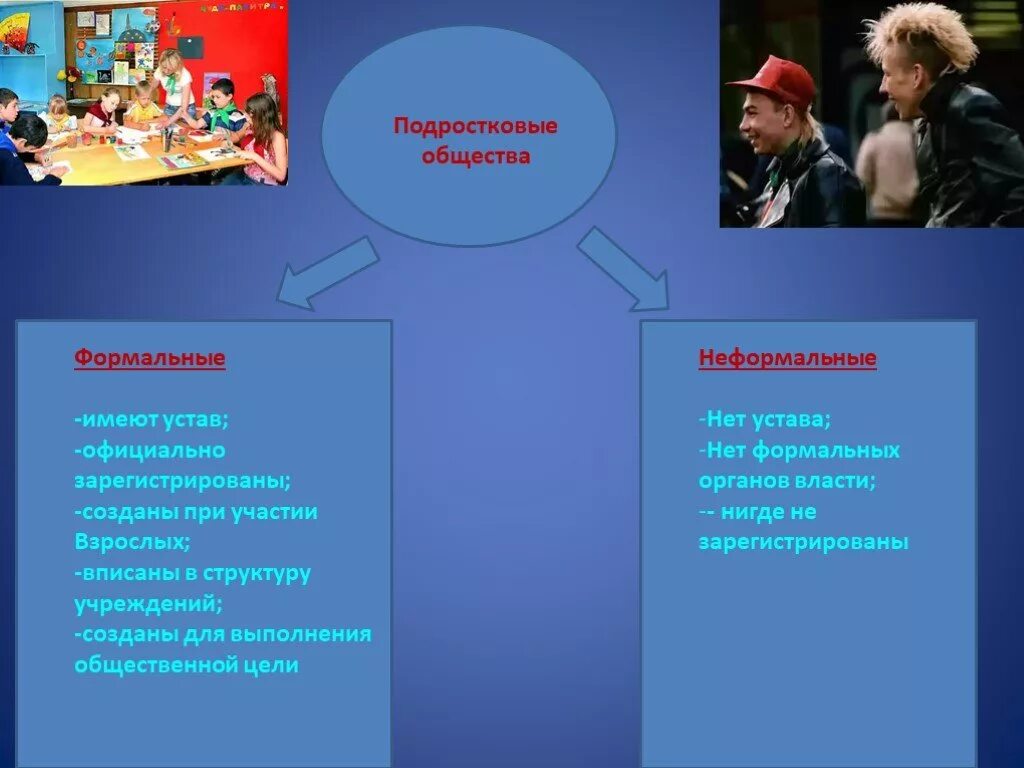 Подростковые общества

Формальные

-имеют устав;
-официально зарегистрированы;
-созданы при участии Взрослых;
-вписаны в структуру учреждений;
-созданы для выполнения общественной цели

Неформальные

-Нет устава;
-Нет формальных органов власти;
-- нигде не зарегистрированы